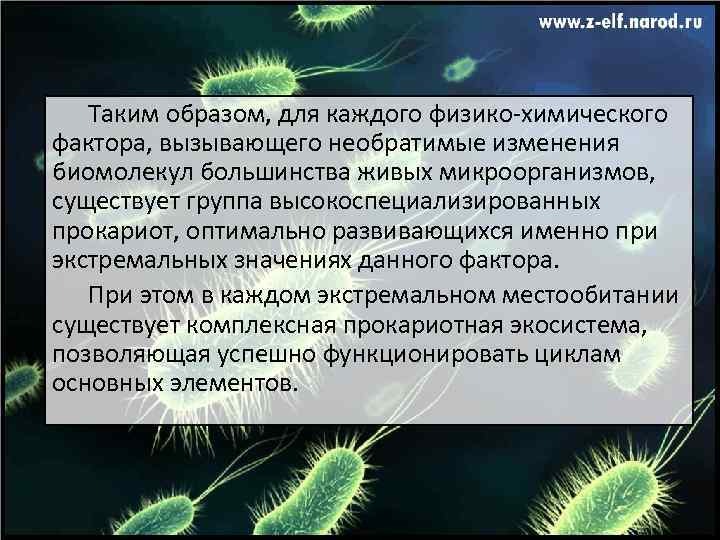 www.z-elf.narod.ru

Таким образом, для каждого физико-химического фактора, вызывающего необратимые изменения биомолекул большинства живых микроорганизмов, существует группа высокоспециализированных прокариот, оптимально развивающихся именно при экстремальных значениях данного фактора.

При этом в каждом экстремальном местообитании существует комплексная прокариотная экосистема, позволяющая успешно функционировать циклам основных элементов.